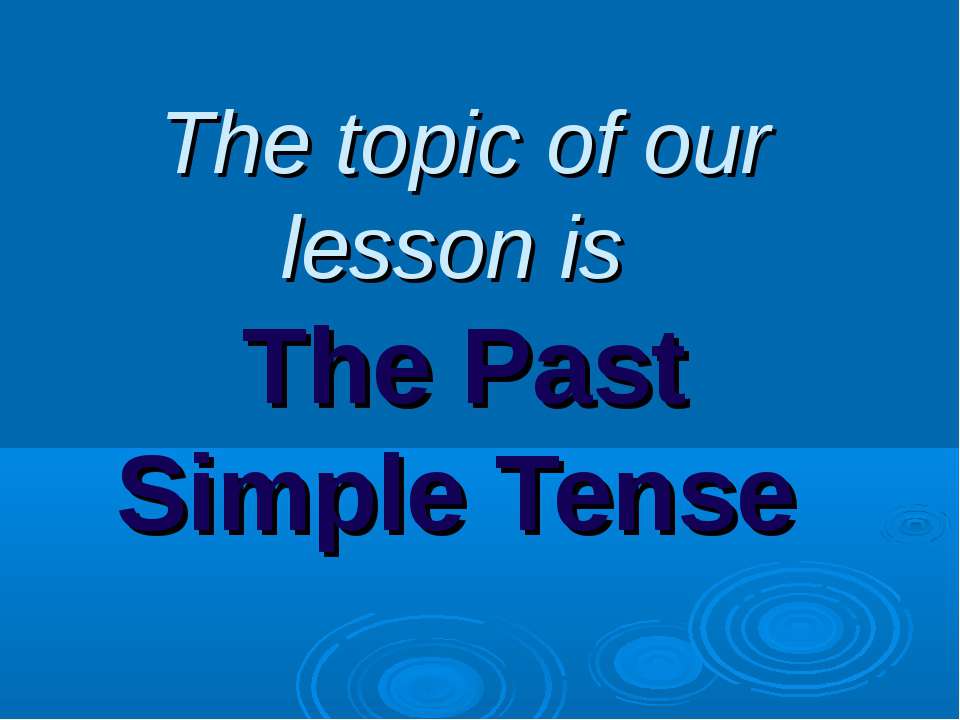 The topic of our lesson is

The Past Simple Tense